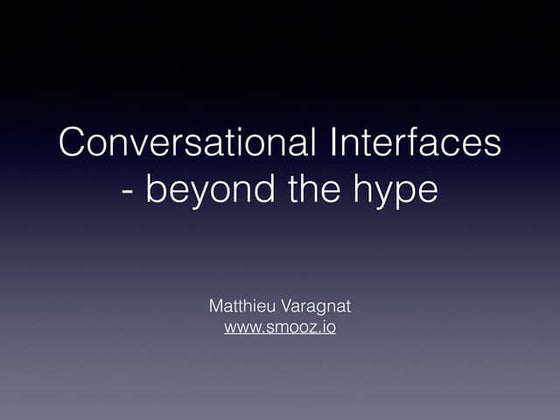 Conversational Interfaces - beyond the hype

Matthieu Varagnat
www.smooz.io